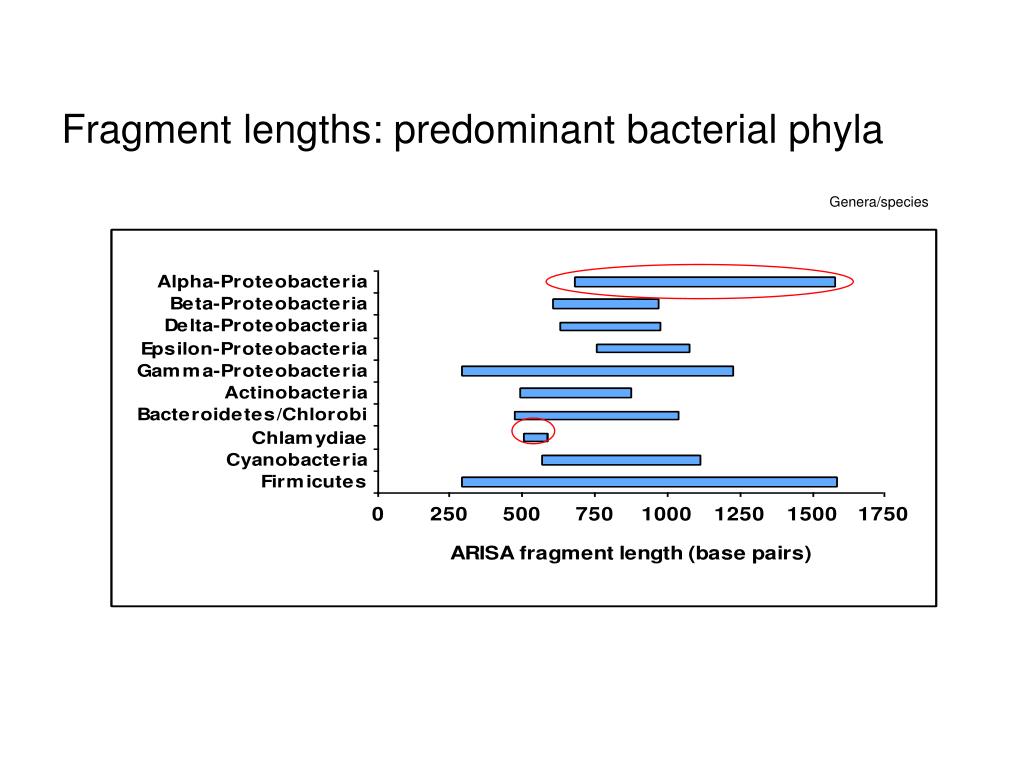 Fragment lengths: predominant bacterial phyla

Genera/species

Alpha-Proteobacteria
Beta-Proteobacteria
Delta-Proteobacteria
Epsilon-Proteobacteria
Gamma-Proteobacteria
Actinobacteria
Bacteroidetes/Chlorobi
Chlamydiae
Cyanobacteria
Firmicutes

0 250 500 750 1000 1250 1500 1750

ARISA fragment length (base pairs)